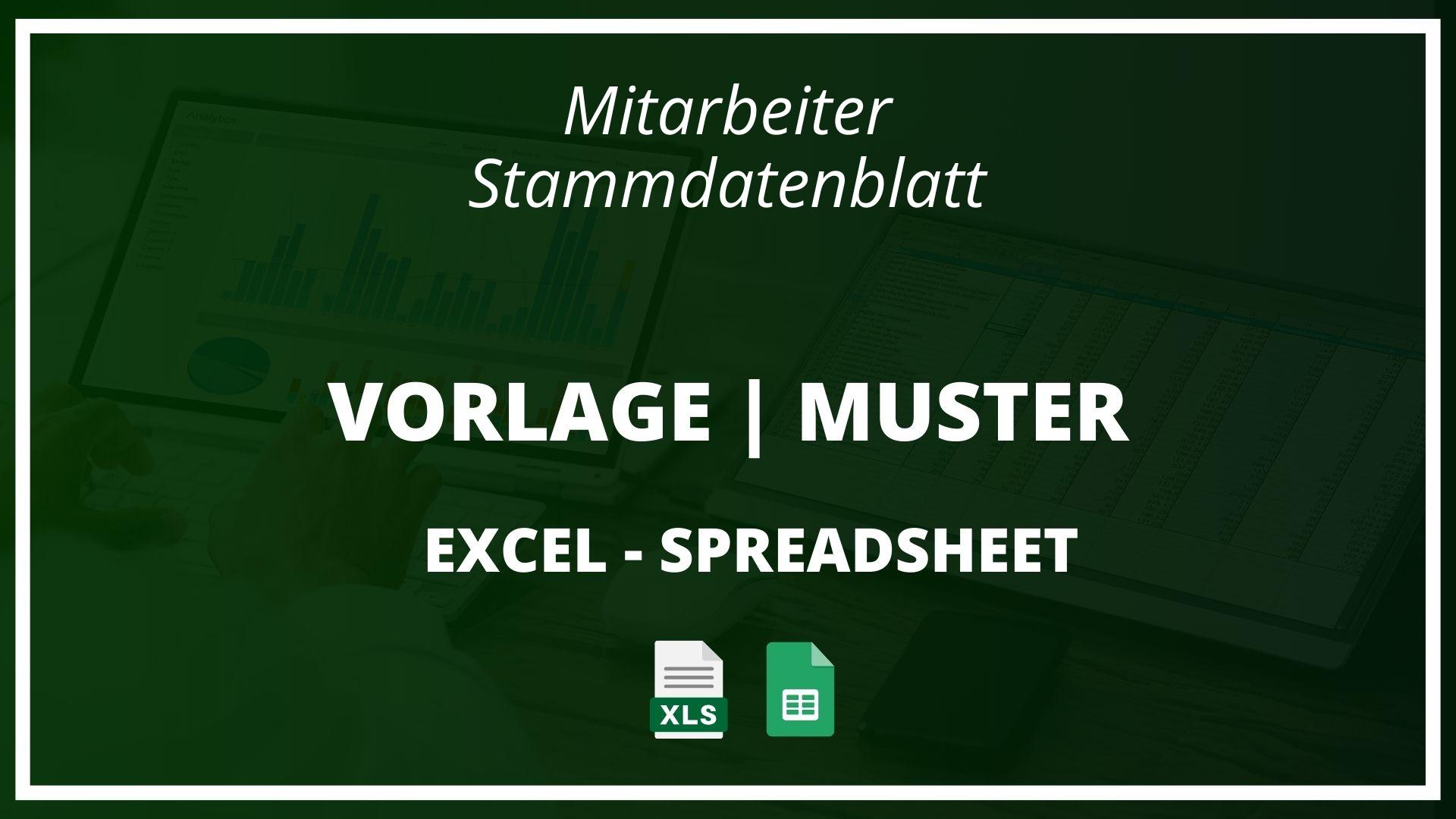 Mitarbeiter Stammdatenblatt

VORLAGE | MUSTER

EXCEL - SPREADSHEET

XLS